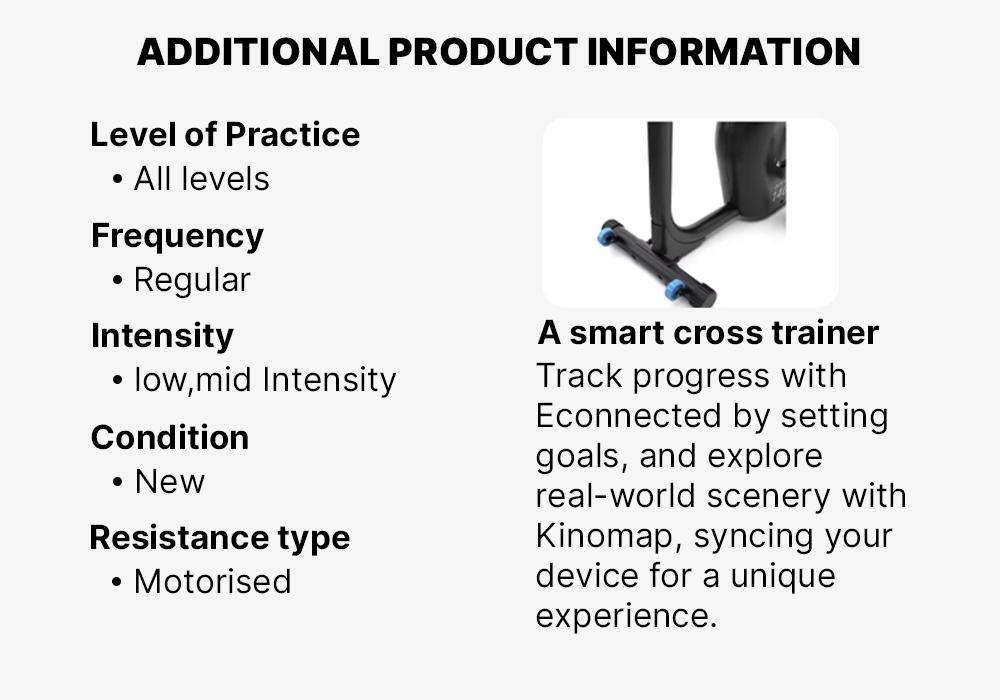 ADDITIONAL PRODUCT INFORMATION

Level of Practice
• All levels

Frequency
• Regular

Intensity
• low,mid Intensity

Condition
• New

Resistance type
• Motorised

A smart cross trainer
Track progress with Econnected by setting goals, and explore real-world scenery with Kinomap, syncing your device for a unique experience.